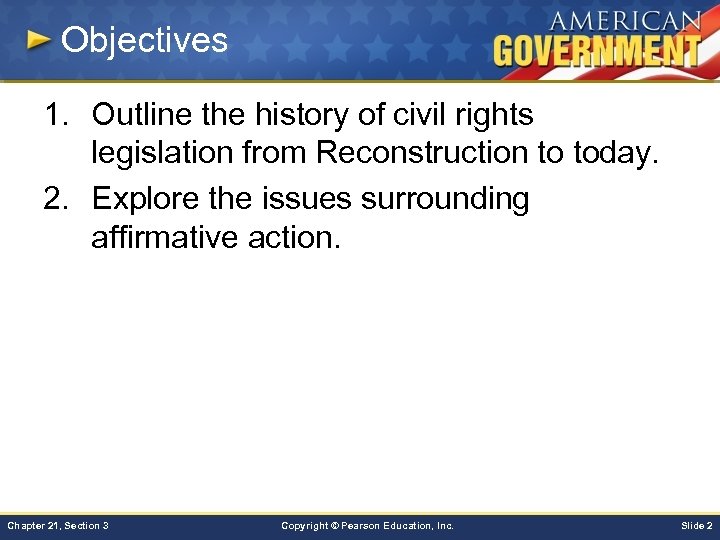 Objectives

AMERICAN GOVERNMENT

1. Outline the history of civil rights legislation from Reconstruction to today.

2. Explore the issues surrounding affirmative action.

Chapter 21, Section 3

Copyright © Pearson Education, Inc.

Slide 2